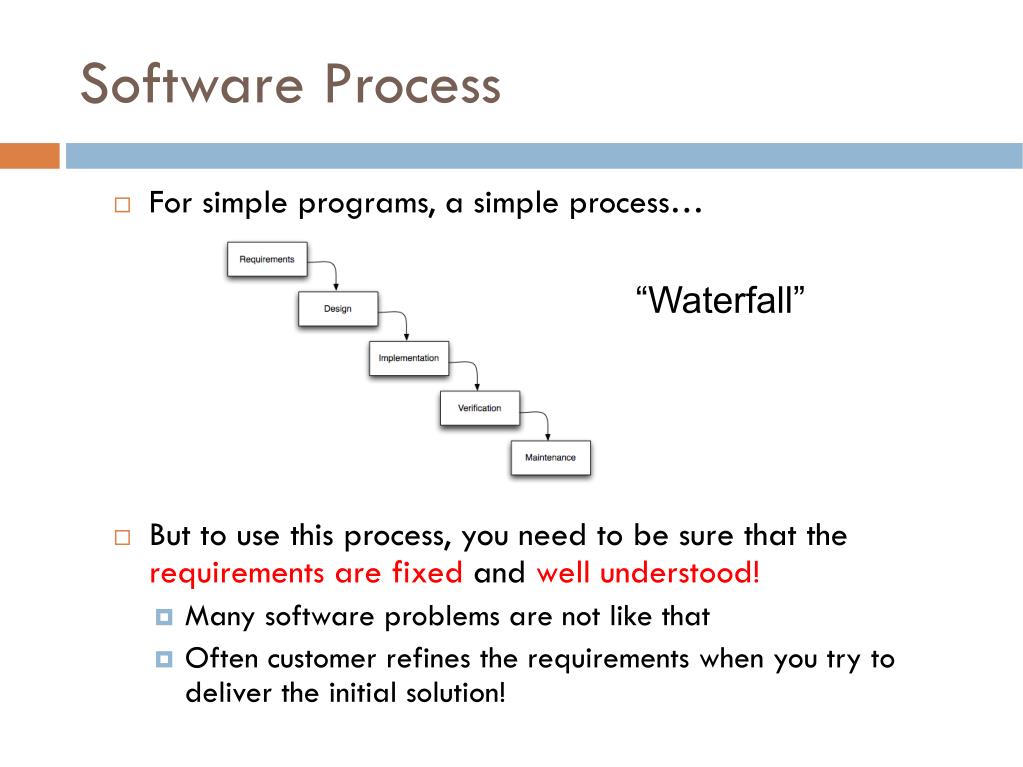 Software Process

For simple programs, a simple process…

Requirements

Design

Implementation

Verification

Maintenance

“Waterfall”

But to use this process, you need to be sure that the requirements are fixed and well understood!

Many software problems are not like that

Often customer refines the requirements when you try to deliver the initial solution!